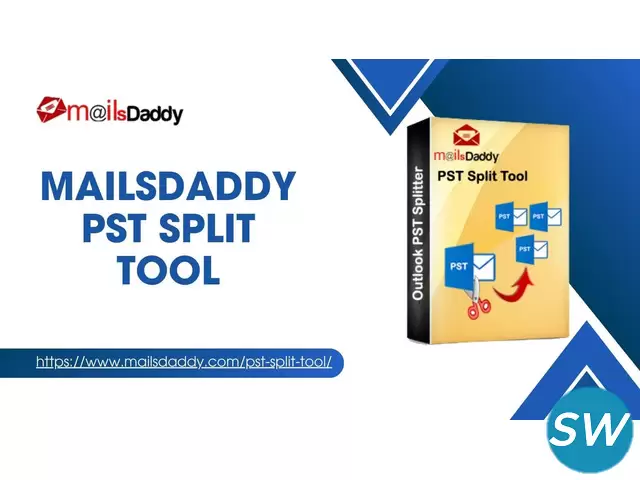 m@ilsDaddy

MAILSDADDY PST SPLIT TOOL

https://www.mailsdaddy.com/pst-split-tool/

Outlook PST Splitter

m@ilsDaddy

PST Split Tool

PST

PST

PST

PST

SW